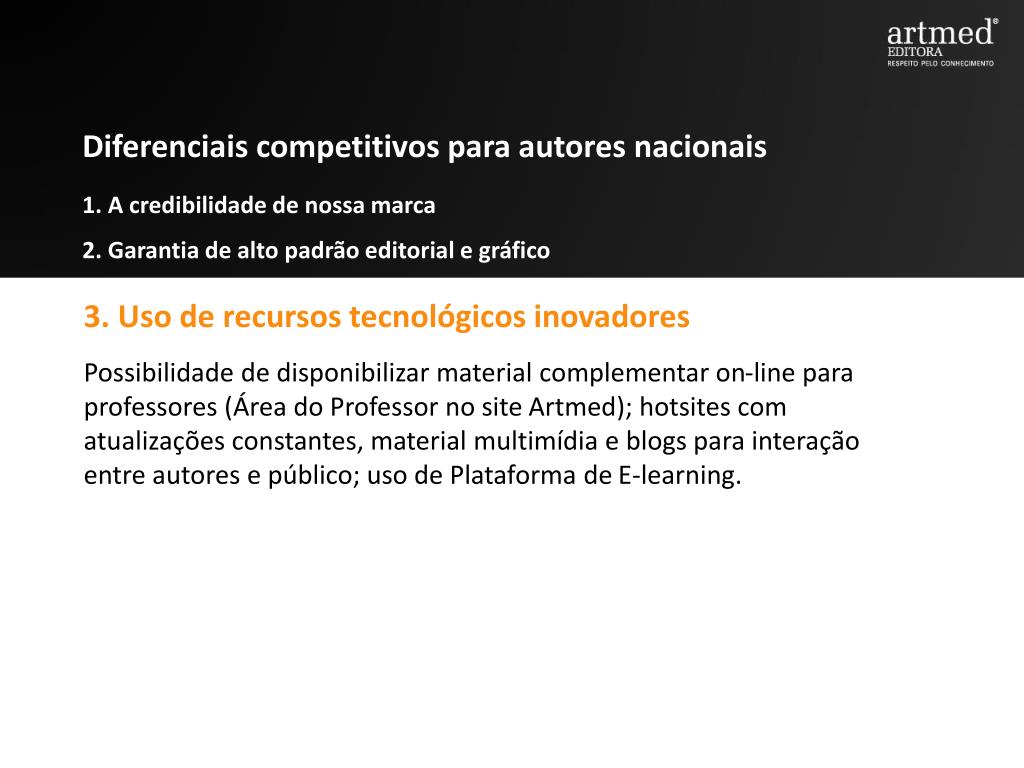 artmed®
EDITORA
RESPEITO PELO CONHECIMENTO

Diferenciais competitivos para autores nacionais

1. A credibilidade de nossa marca

2. Garantia de alto padrão editorial e gráfico

3. Uso de recursos tecnológicos inovadores

Possibilidade de disponibilizar material complementar on-line para professores (Área do Professor no site Artmed); hotsites com atualizações constantes, material multimídia e blogs para interação entre autores e público; uso de Plataforma de E-learning.